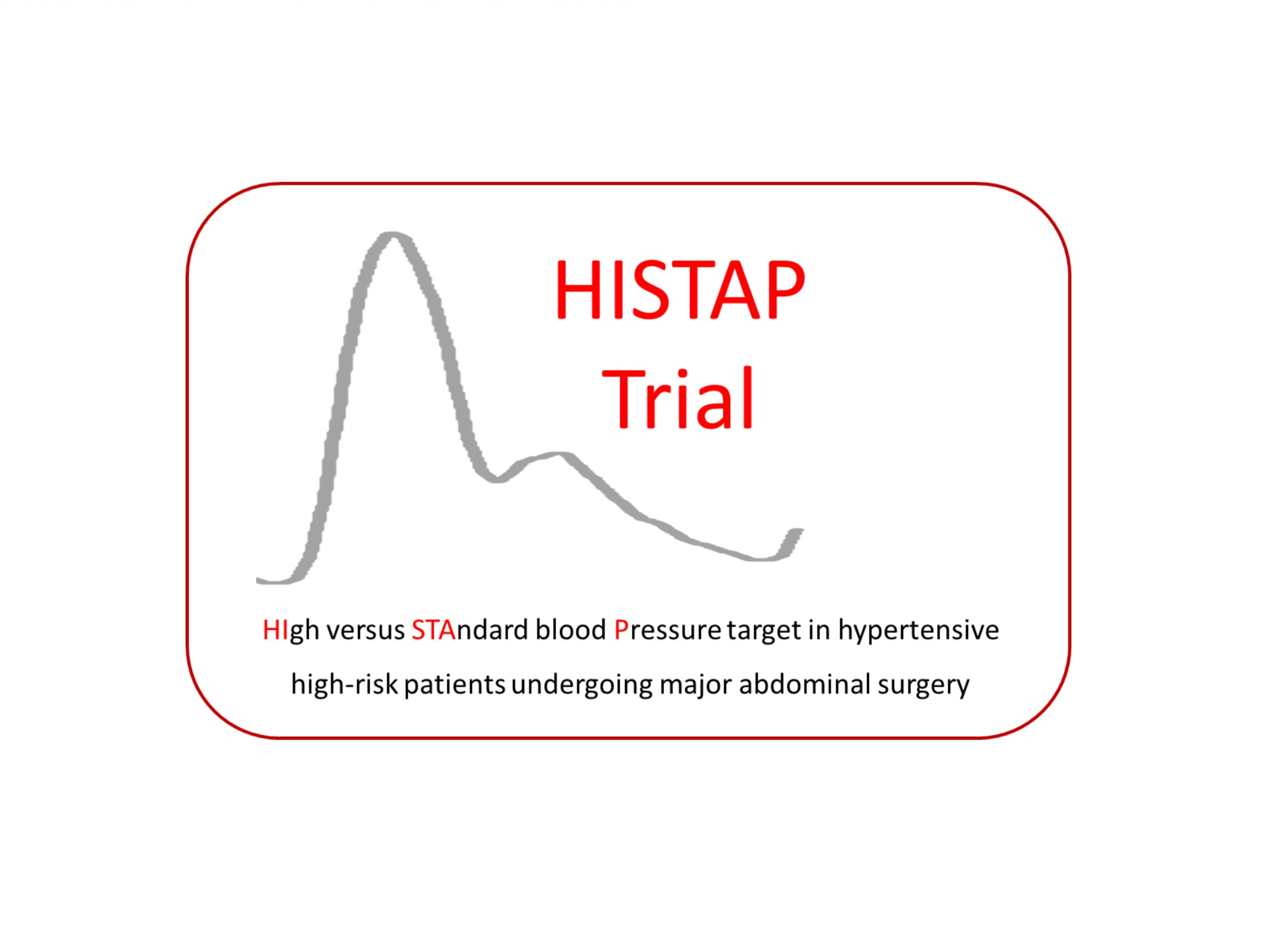 HISTAP
Trial

HIgh versus STAndard blood Pressure target in hypertensive high-risk patients undergoing major abdominal surgery